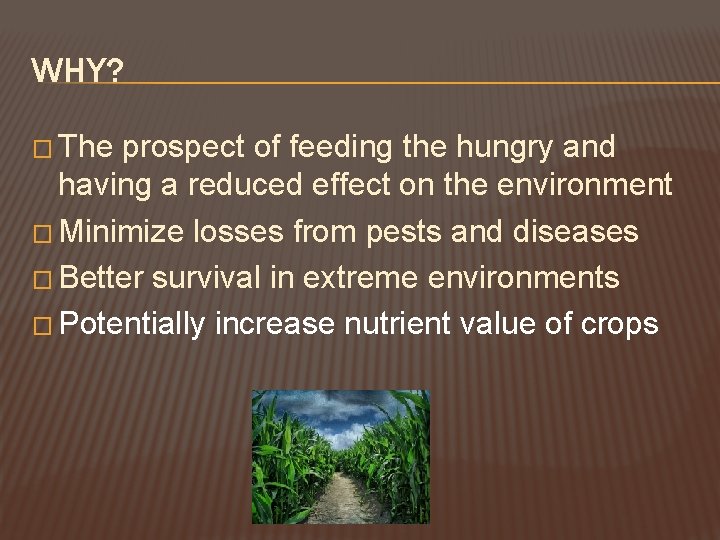 WHY?

□ The prospect of feeding the hungry and having a reduced effect on the environment
□ Minimize losses from pests and diseases
□ Better survival in extreme environments
□ Potentially increase nutrient value of crops